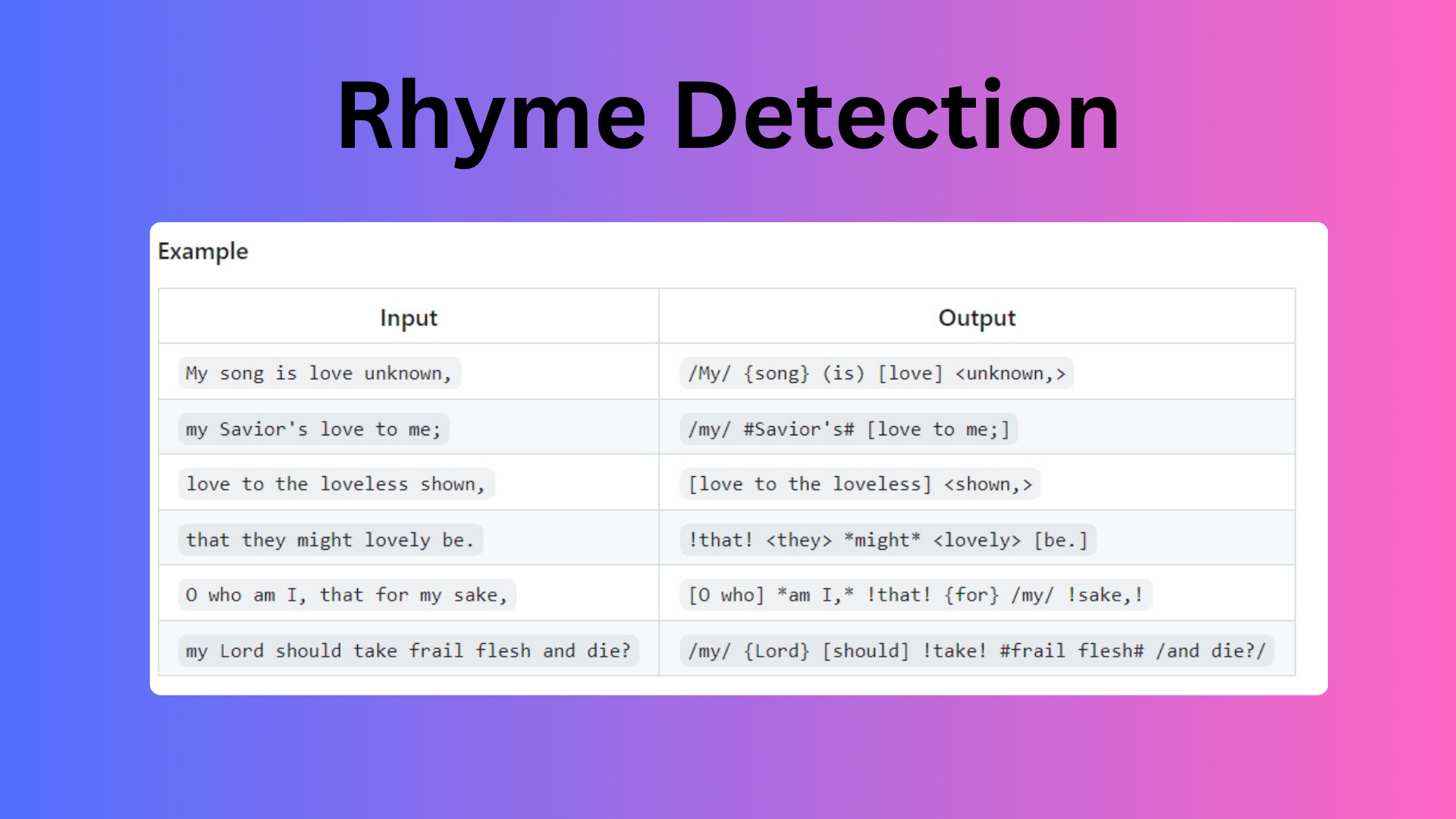 Rhyme Detection

Example

| Input | Output |
|---|---|
| My song is love unknown, | /My/ {song} (is) [love] <unknown,> |
| my Savior's love to me; | /my/ #Savior's# [love to me;] |
| love to the loveless shown, | [love to the loveless] <shown,> |
| that they might lovely be. | !that! <they> \*might\* <lovely> [be.] |
| O who am I, that for my sake, | [O who] \*am I,\* !that! {for} /my/ !sake,! |
| my Lord should take frail flesh and die? | /my/ {Lord} [should] !take! #frail flesh# /and die?/ |